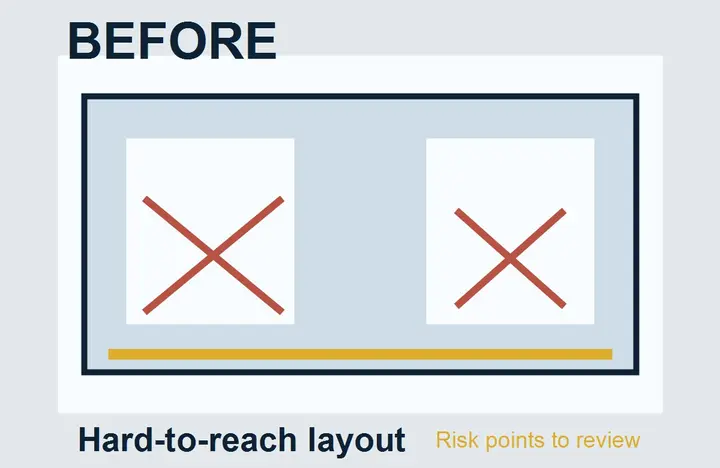 BEFORE

Hard-to-reach layout

Risk points to review